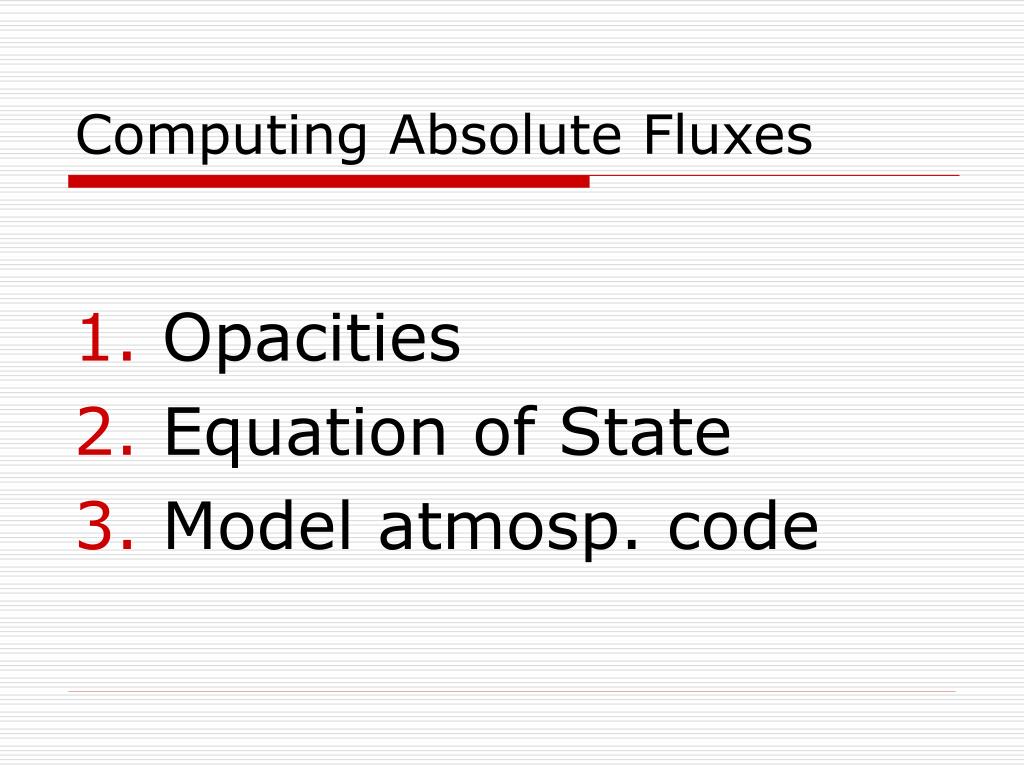 Computing Absolute Fluxes

1. Opacities
2. Equation of State
3. Model atmosp. code